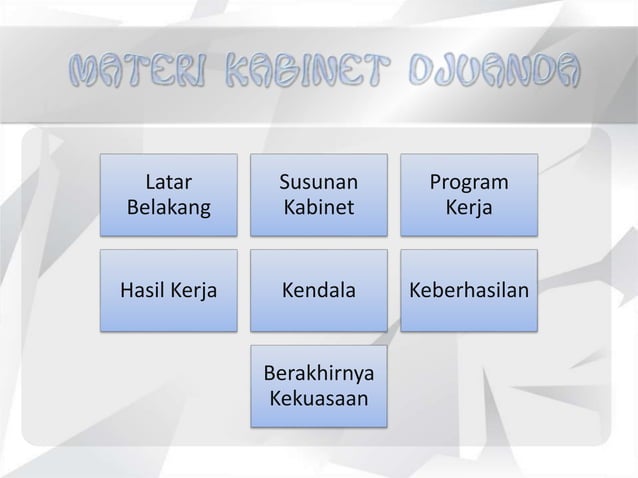 MATERI KABINET DJUANDA

Latar Belakang

Susunan Kabinet

Program Kerja

Hasil Kerja

Kendala

Keberhasilan

Berakhirnya Kekuasaan